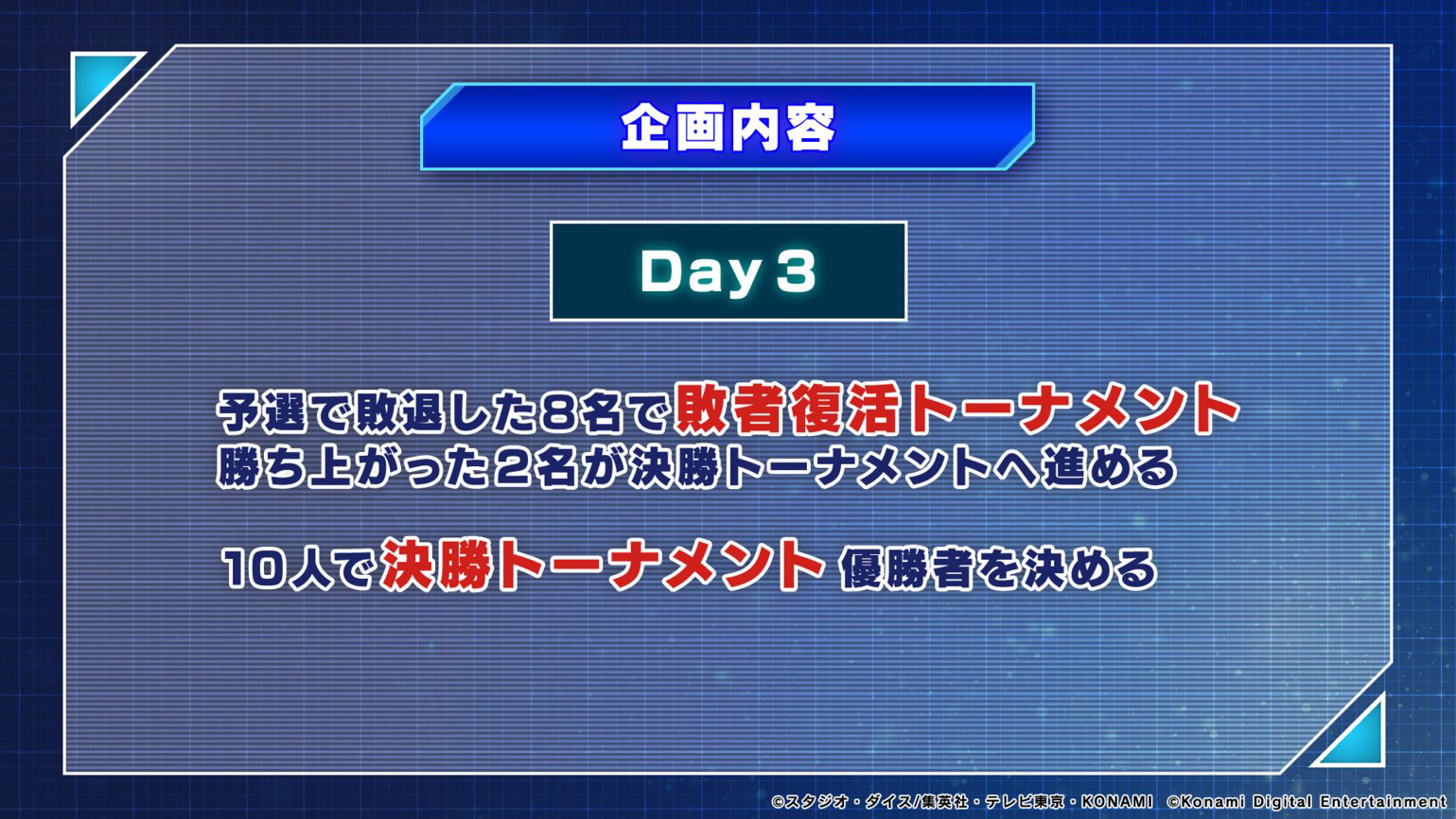 企画内容

Day 3

予選で敗退した8名で敗者復活トーナメント
勝ち上がった2名が決勝トーナメントへ進める

10人で決勝トーナメント 優勝者を決める

©スタジオ・ダイス/集英社・テレビ東京・KONAMI ©Konami Digital Entertainment